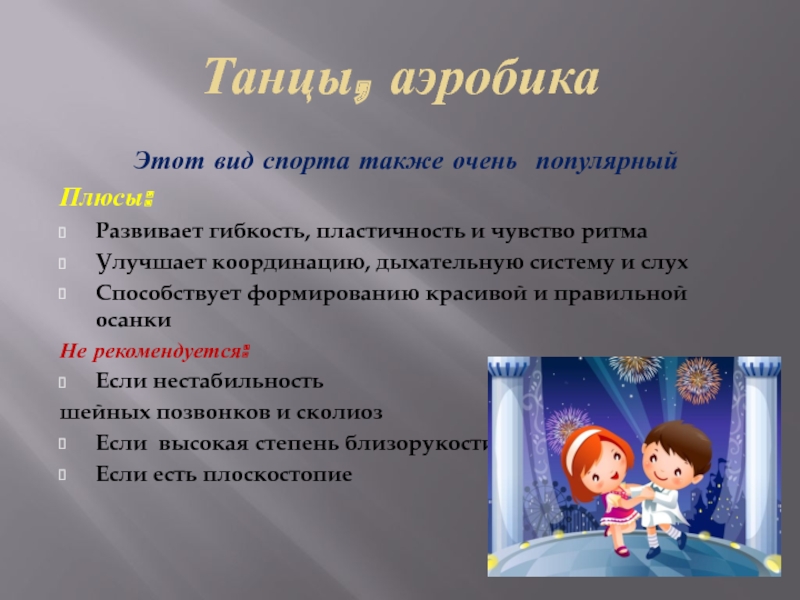 Танцы, аэробика

Этот вид спорта также очень популярный

Плюсы:

Развивает гибкость, пластичность и чувство ритма

Улучшает координацию, дыхательную систему и слух

Способствует формированию красивой и правильной осанки

Не рекомендуется:

Если нестабильность шейных позвонков и сколиоз

Если высокая степень близорукости

Если есть плоскостопие